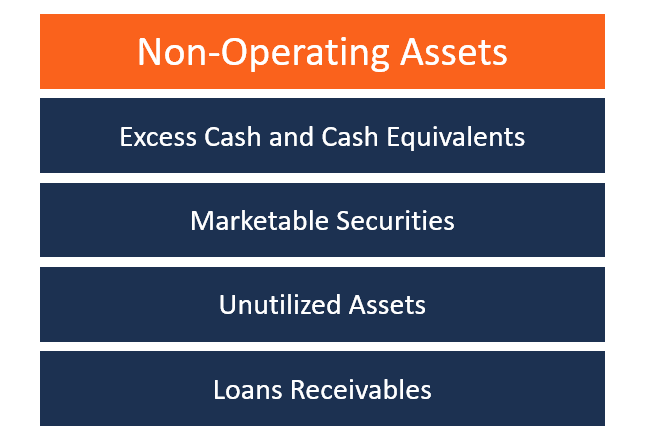 Non-Operating Assets

Excess Cash and Cash Equivalents

Marketable Securities

Unutilized Assets

Loans Receivables